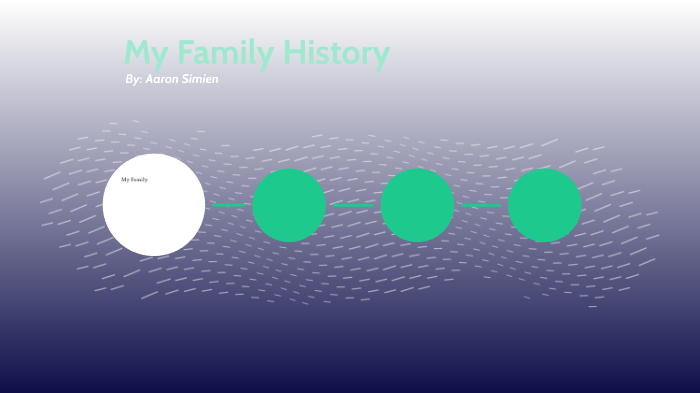 My Family History
By: Aaron Simien

My Family